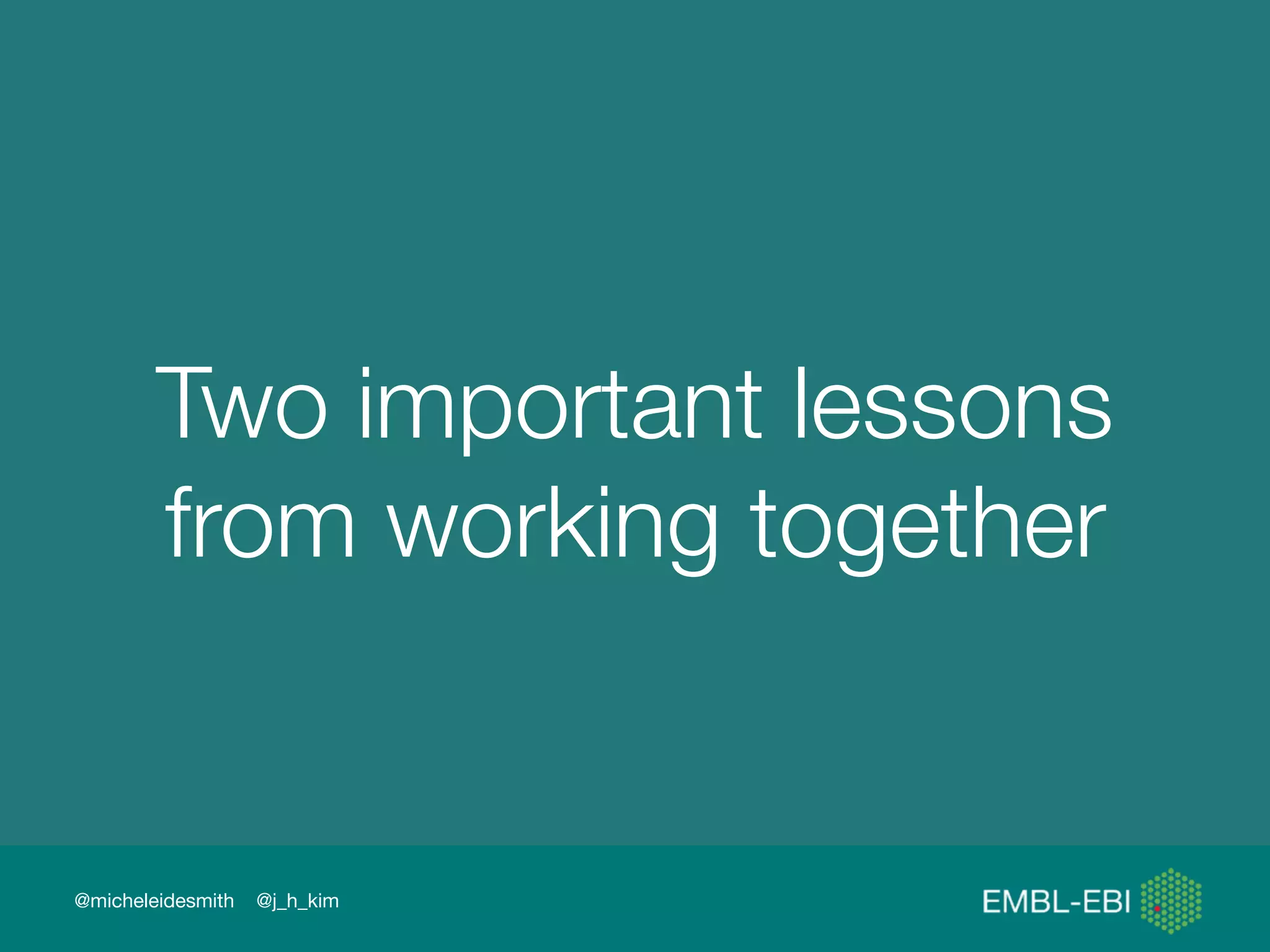 Two important lessons from working together

@micheleidesmith @j_h_kim

EMBL-EBI